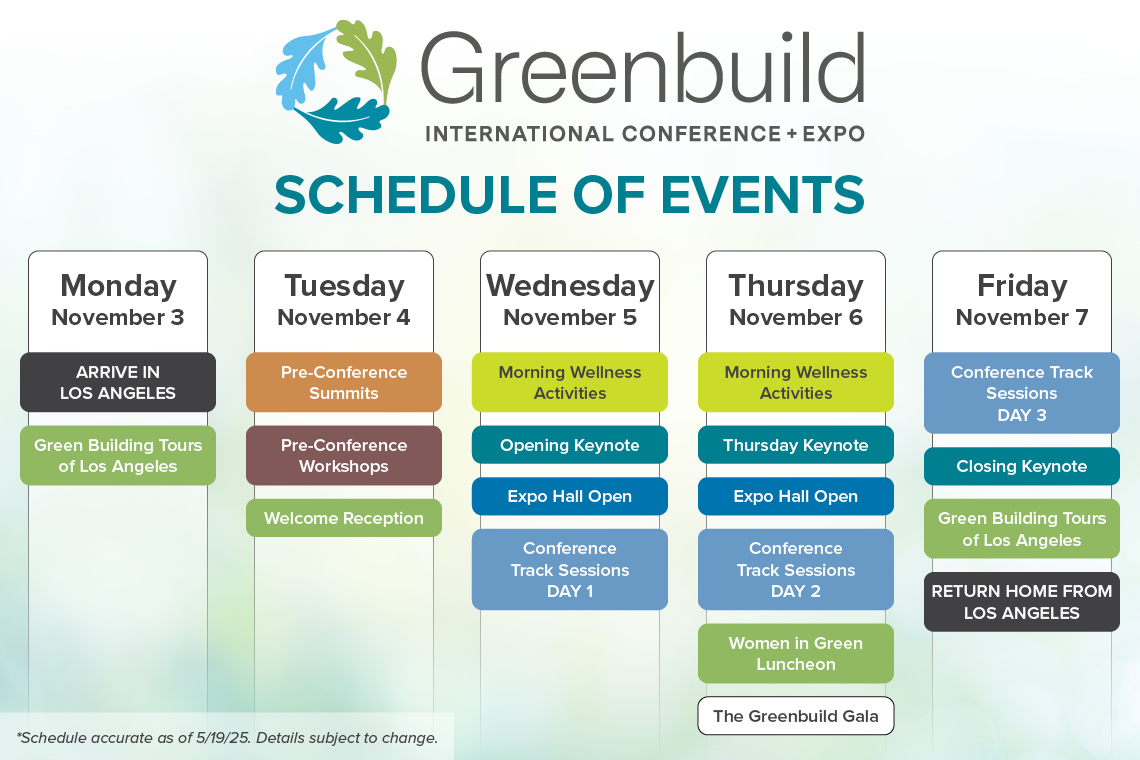 Greenbuild
INTERNATIONAL CONFERENCE + EXPO

SCHEDULE OF EVENTS

Monday
November 3

ARRIVE IN LOS ANGELES

Green Building Tours of Los Angeles

Tuesday
November 4

Pre-Conference Summits

Pre-Conference Workshops

Welcome Reception

Wednesday
November 5

Morning Wellness Activities

Opening Keynote

Expo Hall Open

Conference Track Sessions DAY 1

Thursday
November 6

Morning Wellness Activities

Thursday Keynote

Expo Hall Open

Conference Track Sessions DAY 2

Women in Green Luncheon

The Greenbuild Gala

Friday
November 7

Conference Track Sessions DAY 3

Closing Keynote

Green Building Tours of Los Angeles

RETURN HOME FROM LOS ANGELES

*Schedule accurate as of 5/19/25. Details subject to change.